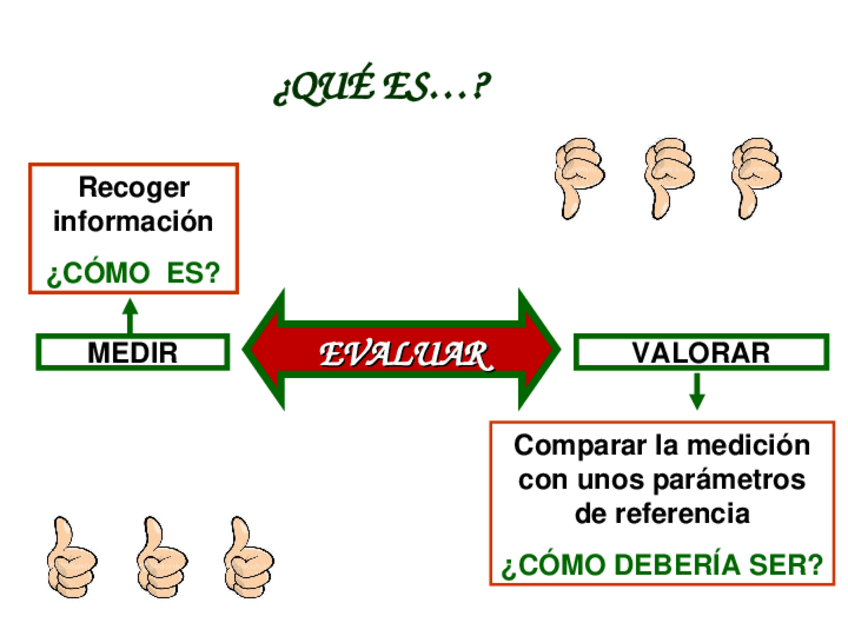 ¿QUÉ ES…?

Recoger información

¿CÓMO ES?

MEDIR

EVALUAR

VALORAR

Comparar la medición con unos parámetros de referencia

¿CÓMO DEBERÍA SER?